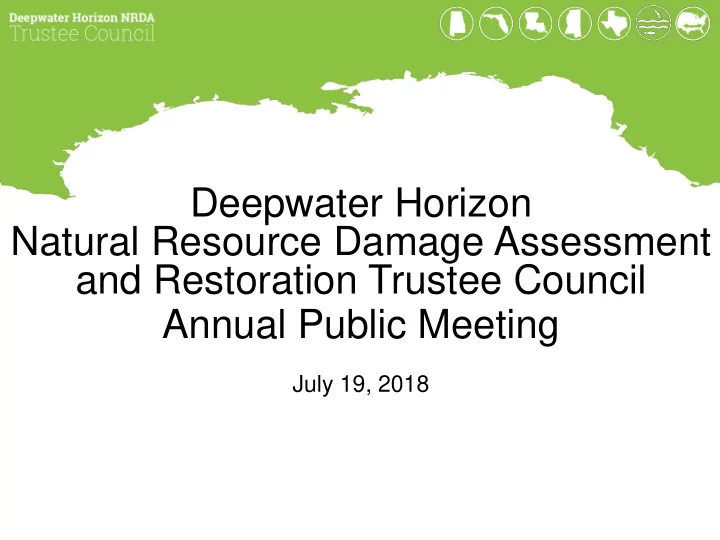 Deepwater Horizon NRDA
Trustee Council

Deepwater Horizon
Natural Resource Damage Assessment and Restoration Trustee Council
Annual Public Meeting

July 19, 2018